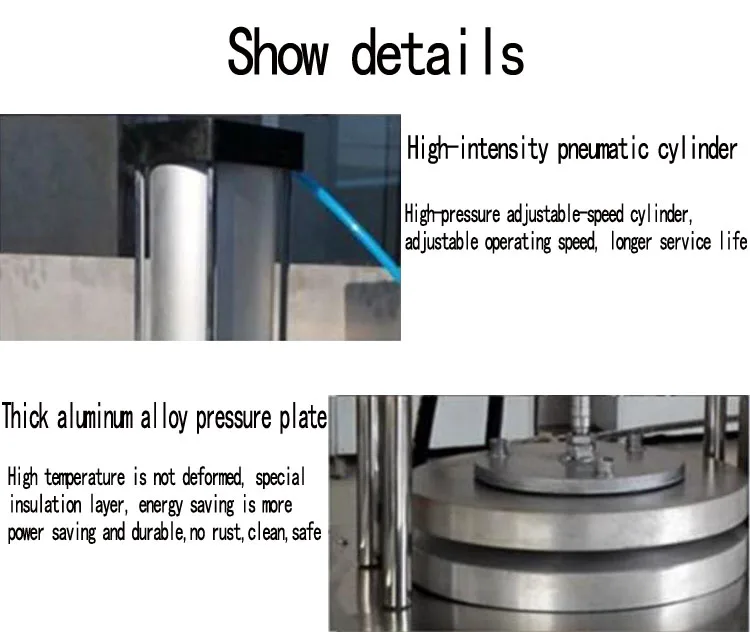 Show details

High-intensity pneumatic cylinder

High-pressure adjustable-speed cylinder, adjustable operating speed, longer service life

Thick aluminum alloy pressure plate

High temperature is not deformed, special insulation layer, energy saving is more power saving and durable,no rust,clean,safe